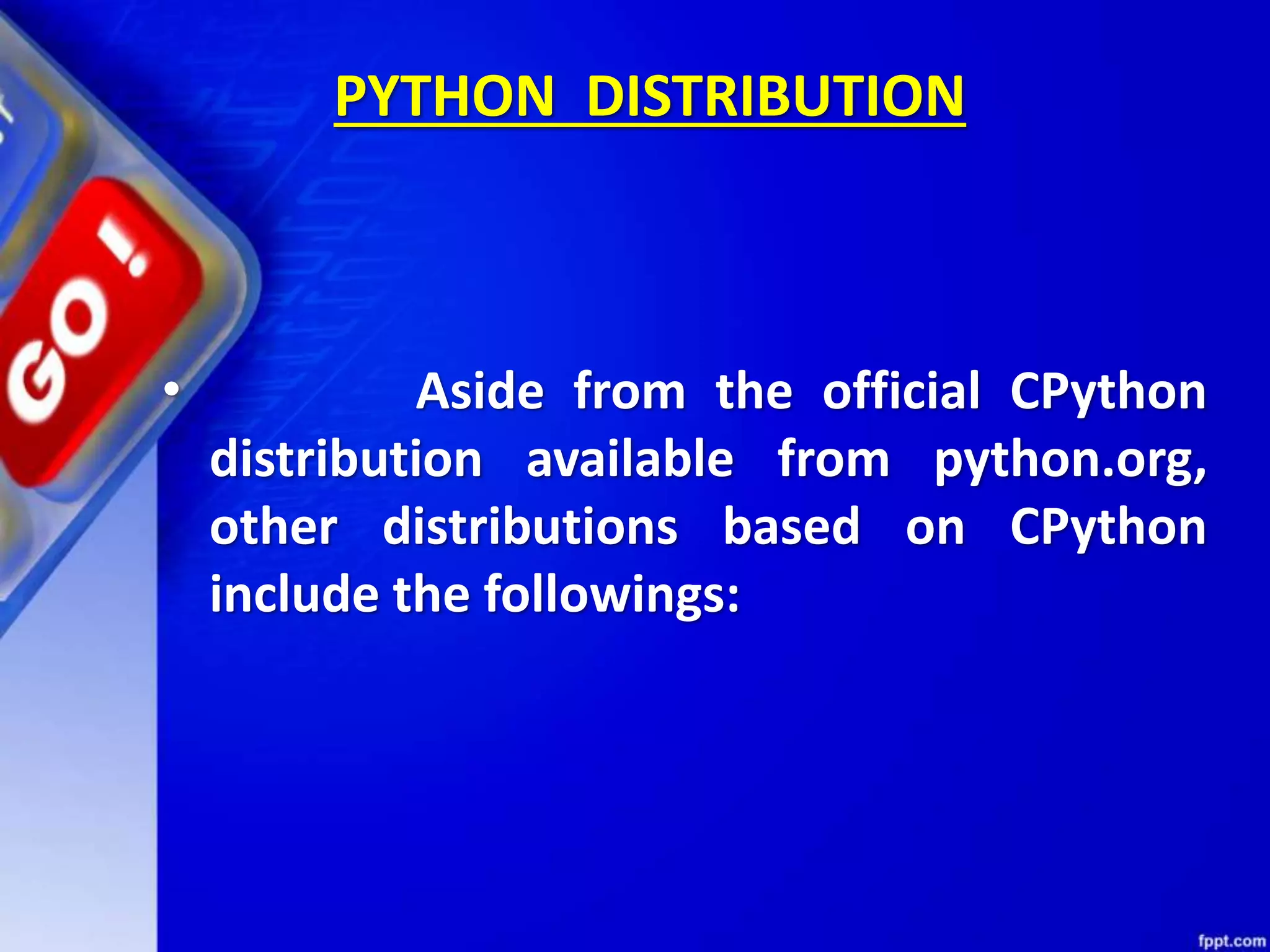 GO!

PYTHON DISTRIBUTION

• Aside from the official CPython distribution available from python.org, other distributions based on CPython include the followings:

fppt.com